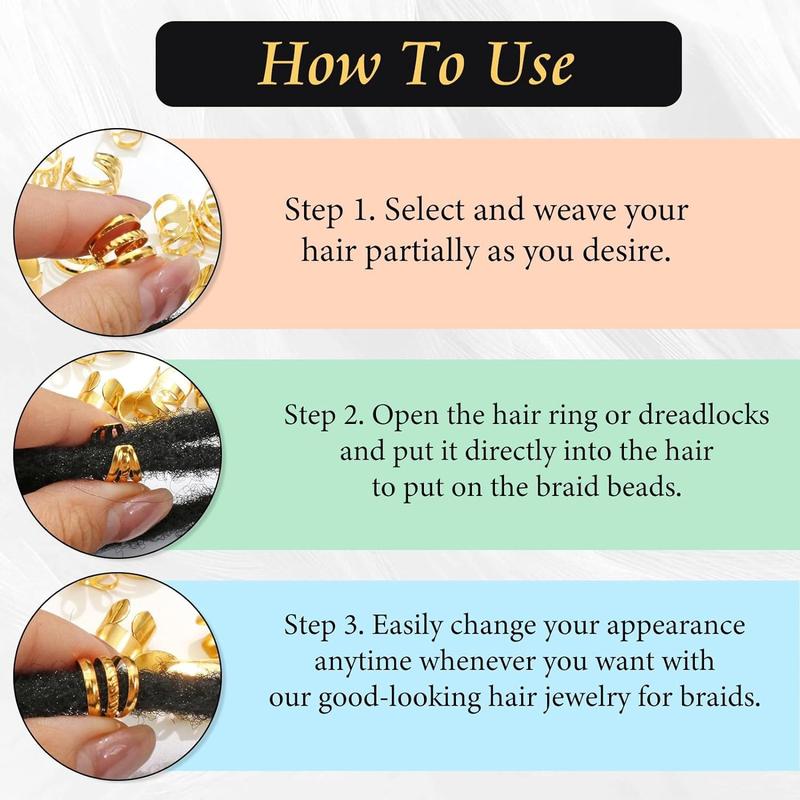 How To Use

Step 1. Select and weave your hair partially as you desire.

Step 2. Open the hair ring or dreadlocks and put it directly into the hair to put on the braid beads.

Step 3. Easily change your appearance anytime whenever you want with our good-looking hair jewelry for braids.